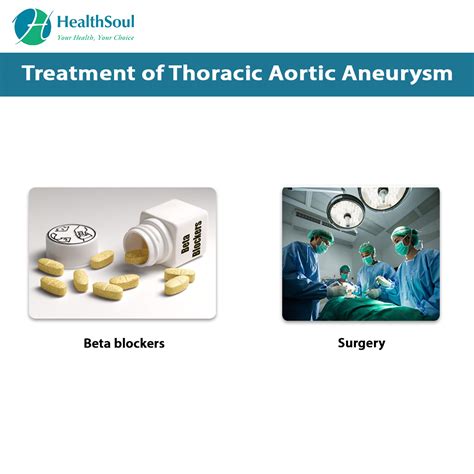 HealthSoul
Your Health, Your Choice

Treatment of Thoracic Aortic Aneurysm

Beta Blockers

Beta blockers

Surgery